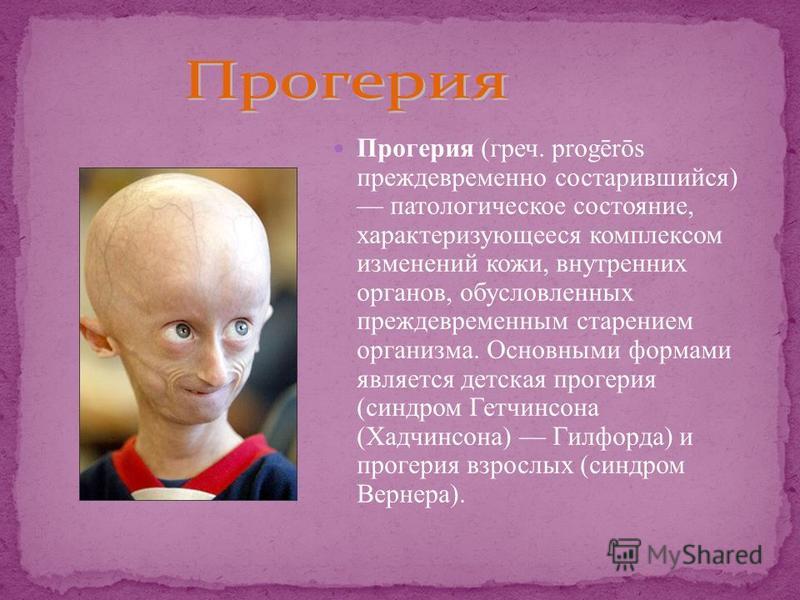 Прогерия

Прогерия (греч. progērōs преждевременно состарившийся) — патологическое состояние, характеризующееся комплексом изменений кожи, внутренних органов, обусловленных преждевременным старением организма. Основными формами является детская прогерия (синдром Гетчинсона (Хадчинсона) — Гилфорда) и прогерия взрослых (синдром Вернера).

MyShared